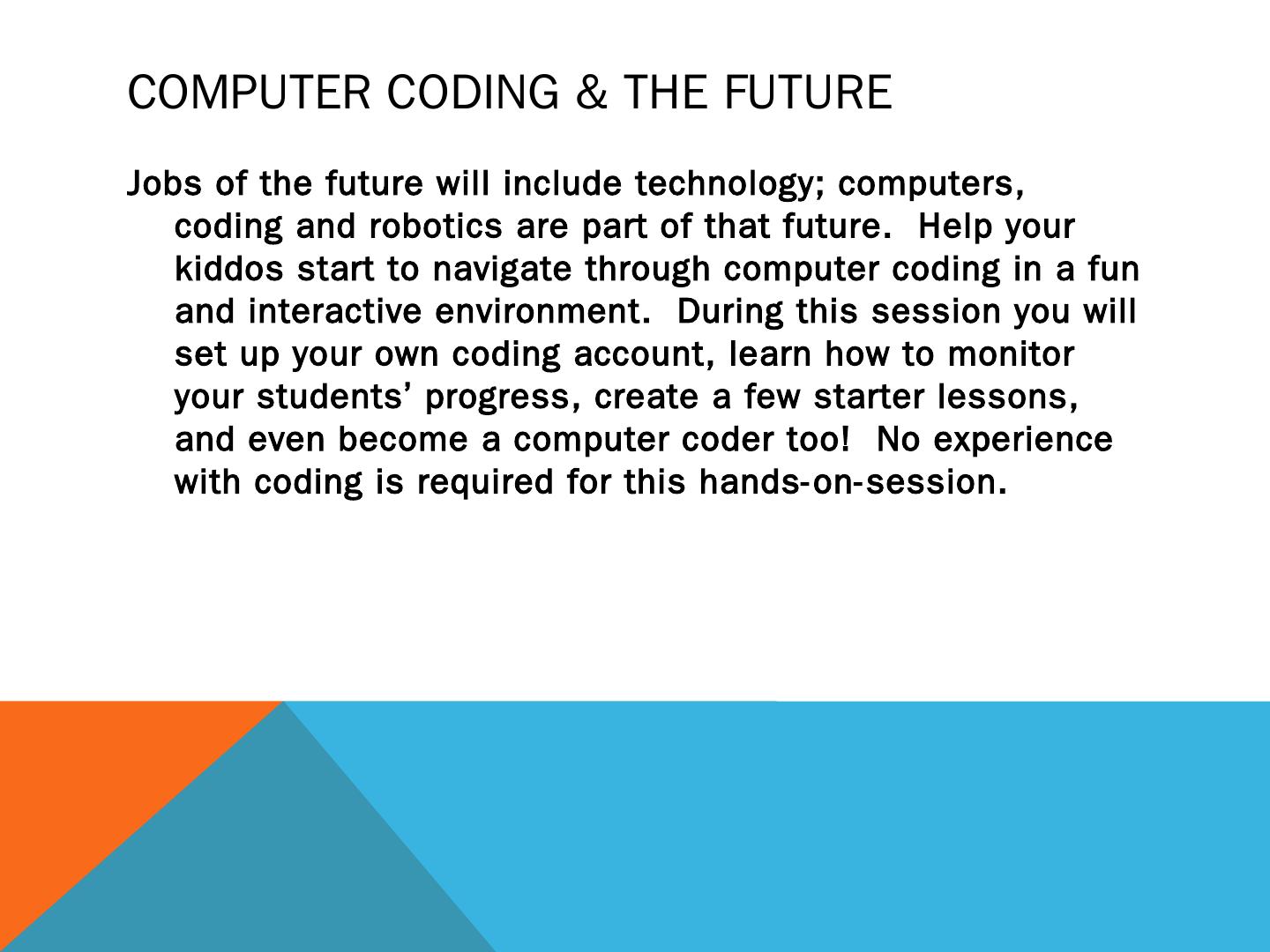 COMPUTER CODING & THE FUTURE

Jobs of the future will include technology; computers, coding and robotics are part of that future. Help your kiddos start to navigate through computer coding in a fun and interactive environment. During this session you will set up your own coding account, learn how to monitor your students' progress, create a few starter lessons, and even become a computer coder too! No experience with coding is required for this hands-on-session.